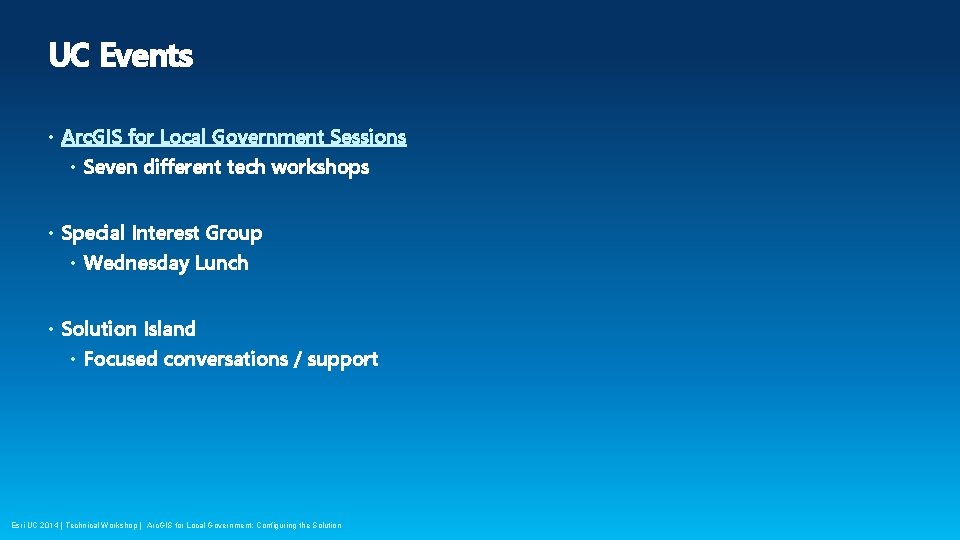 UC Events

• ArcGIS for Local Government Sessions
  • Seven different tech workshops

• Special Interest Group
  • Wednesday Lunch

• Solution Island
  • Focused conversations / support

Esri UC 2014 | Technical Workshop | ArcGIS for Local Government: Configuring the Solution